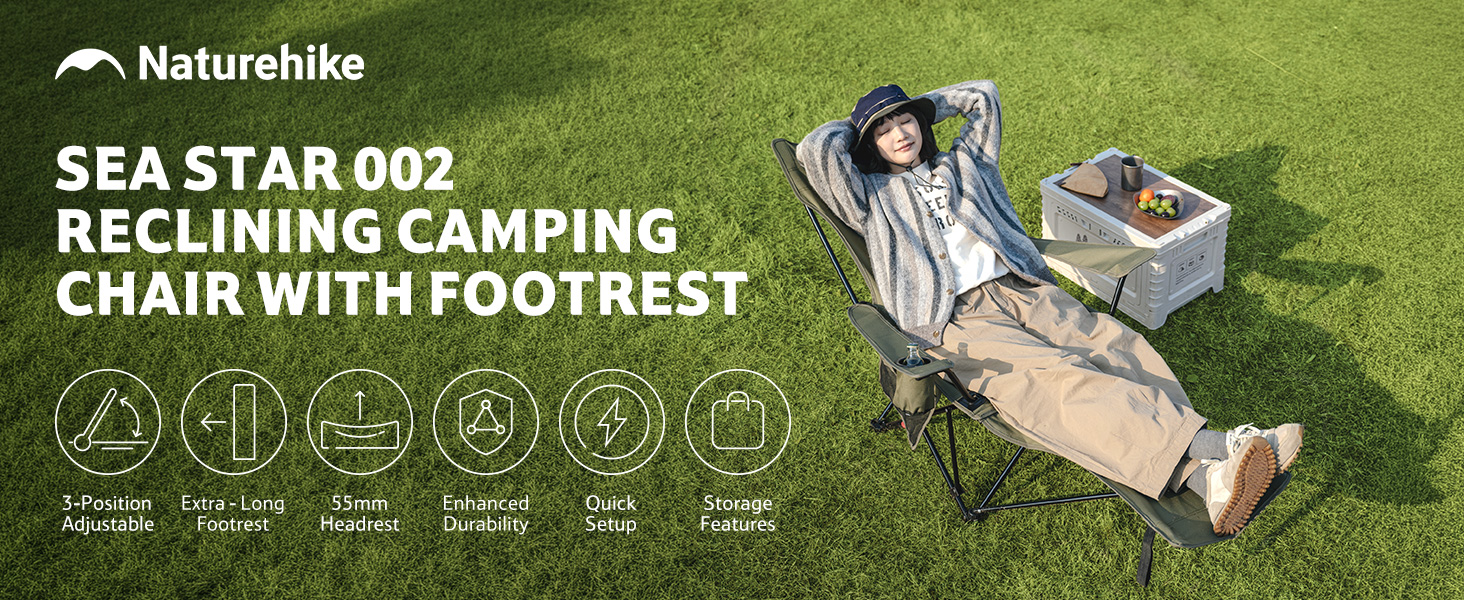 Naturehike

SEA STAR 002
RECLINING CAMPING
CHAIR WITH FOOTREST

3-Position
Adjustable

Extra - Long
Footrest

55mm
Headrest

Enhanced
Durability

Quick
Setup

Storage
Features